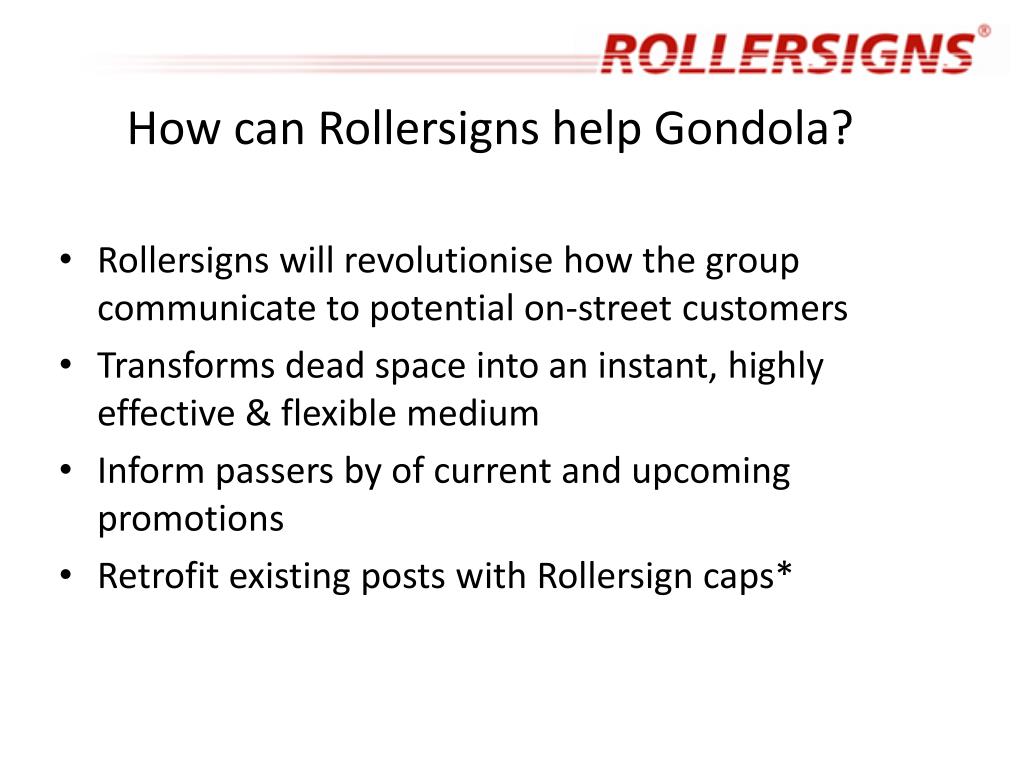 ROLLERSIGNS®

How can Rollersigns help Gondola?

• Rollersigns will revolutionise how the group communicate to potential on-street customers
• Transforms dead space into an instant, highly effective & flexible medium
• Inform passers by of current and upcoming promotions
• Retrofit existing posts with Rollersign caps*